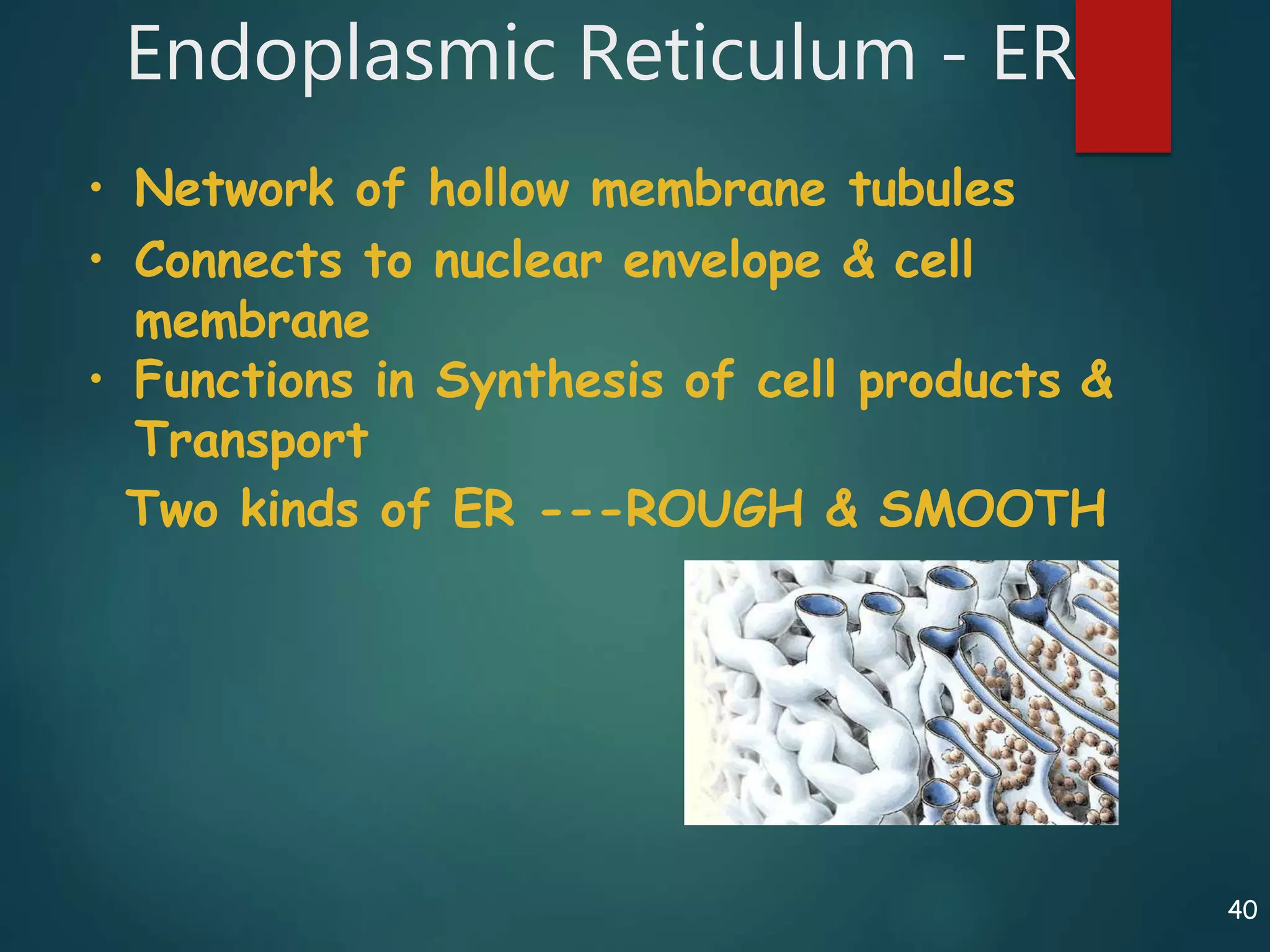 Endoplasmic Reticulum - ER

• Network of hollow membrane tubules
• Connects to nuclear envelope & cell membrane
• Functions in Synthesis of cell products & Transport

Two kinds of ER ---ROUGH & SMOOTH

40